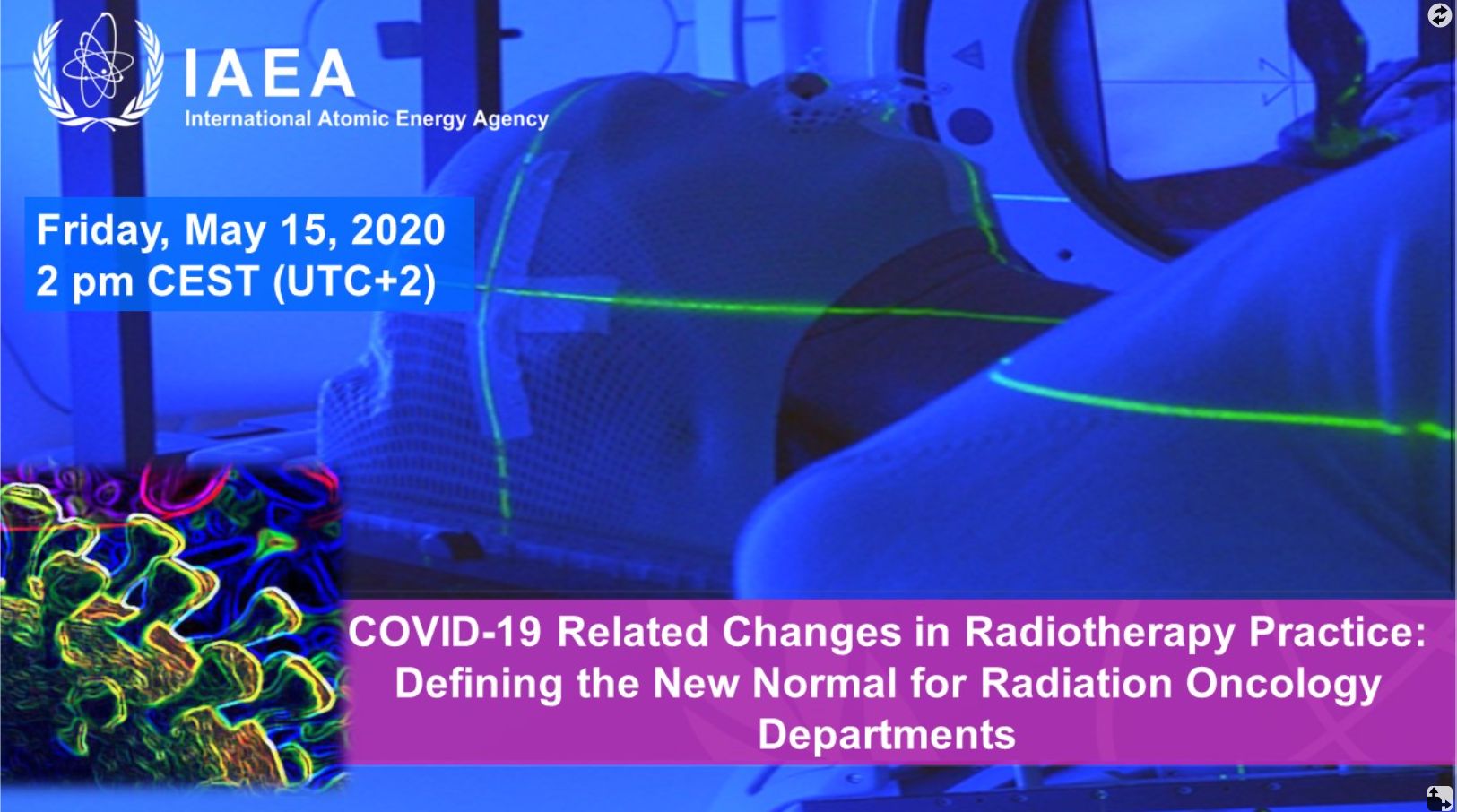 IAEA
International Atomic Energy Agency

Friday, May 15, 2020
2 pm CEST (UTC+2)

COVID-19 Related Changes in Radiotherapy Practice: Defining the New Normal for Radiation Oncology Departments